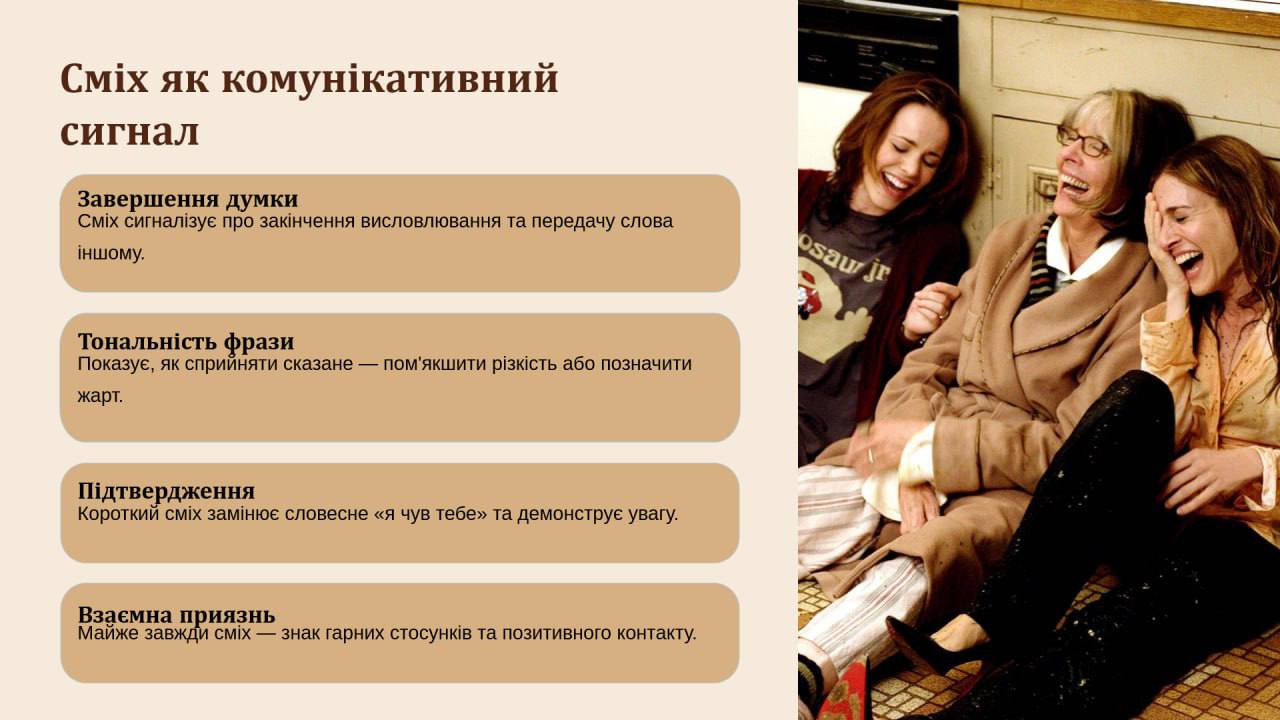 Сміх як комунікативний сигнал

Завершення думки
Сміх сигналізує про закінчення висловлювання та передачу слова іншому.

Тональність фрази
Показує, як сприйняти сказане — пом'якшити різкість або позначити жарт.

Підтвердження
Короткий сміх замінює словесне «я чув тебе» та демонструє увагу.

Взаємна приязнь
Майже завжди сміх — знак гарних стосунків та позитивного контакту.

osaur jr